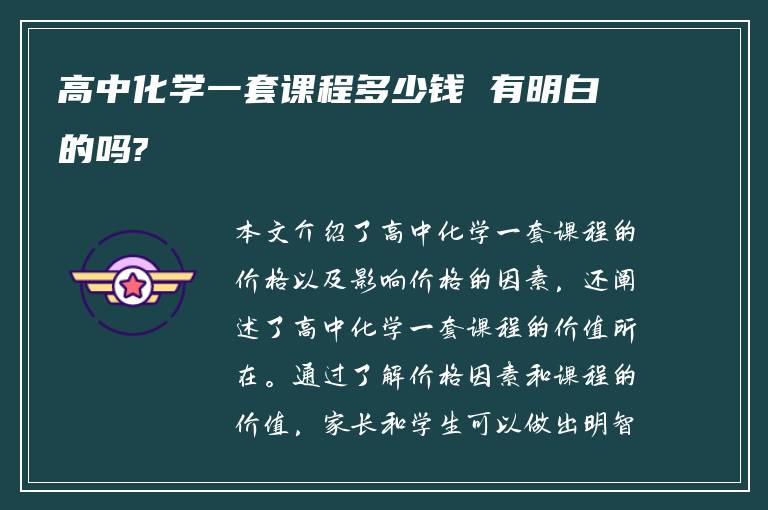 高中化学一套课程多少钱  有明白的吗?

本文介绍了高中化学一套课程的价格以及影响价格的因素，还阐述了高中化学一套课程的价值所在。通过了解价格因素和课程的价值，家长和学生可以做出明智